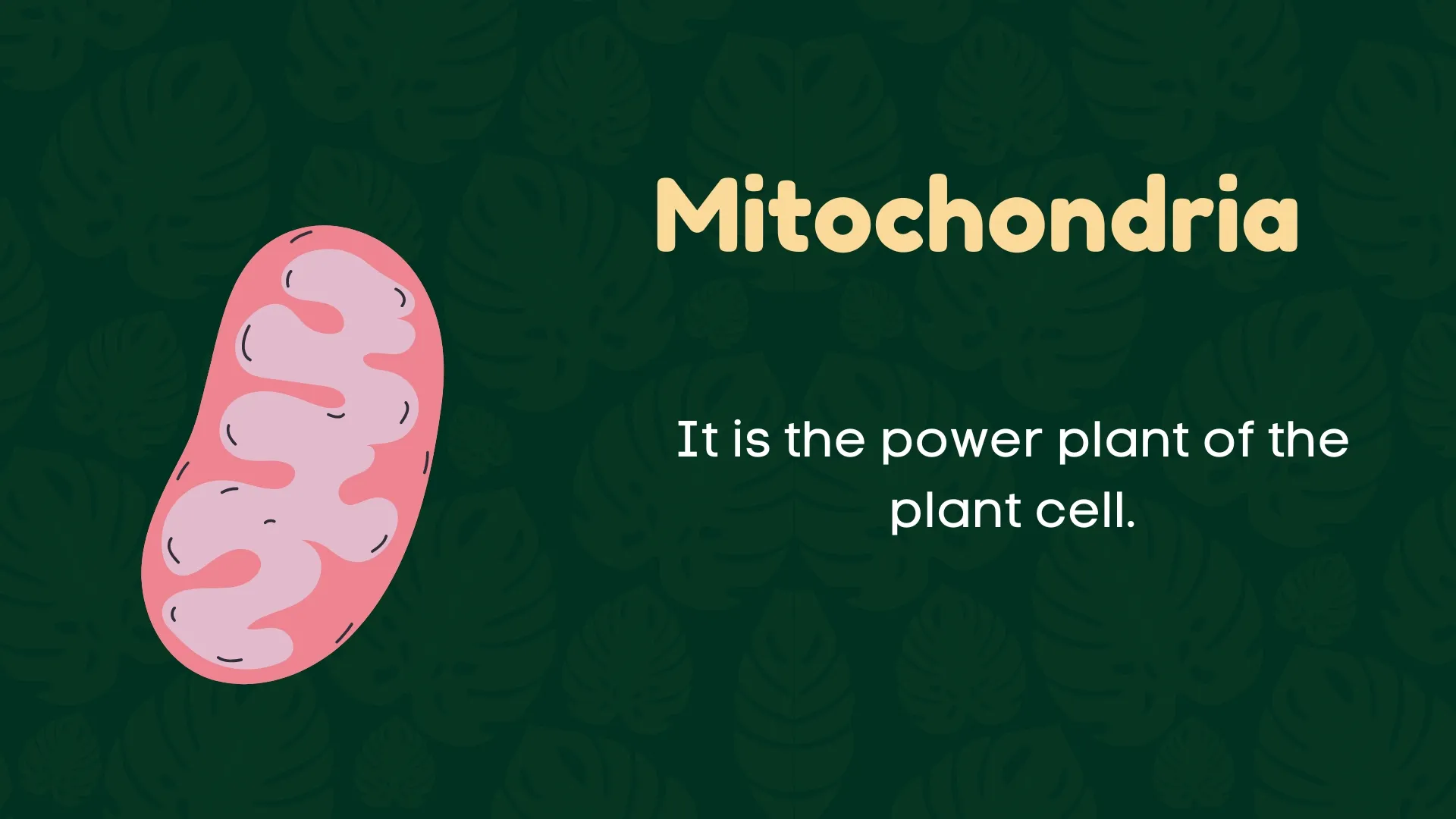 Mitochondria

It is the power plant of the plant cell.